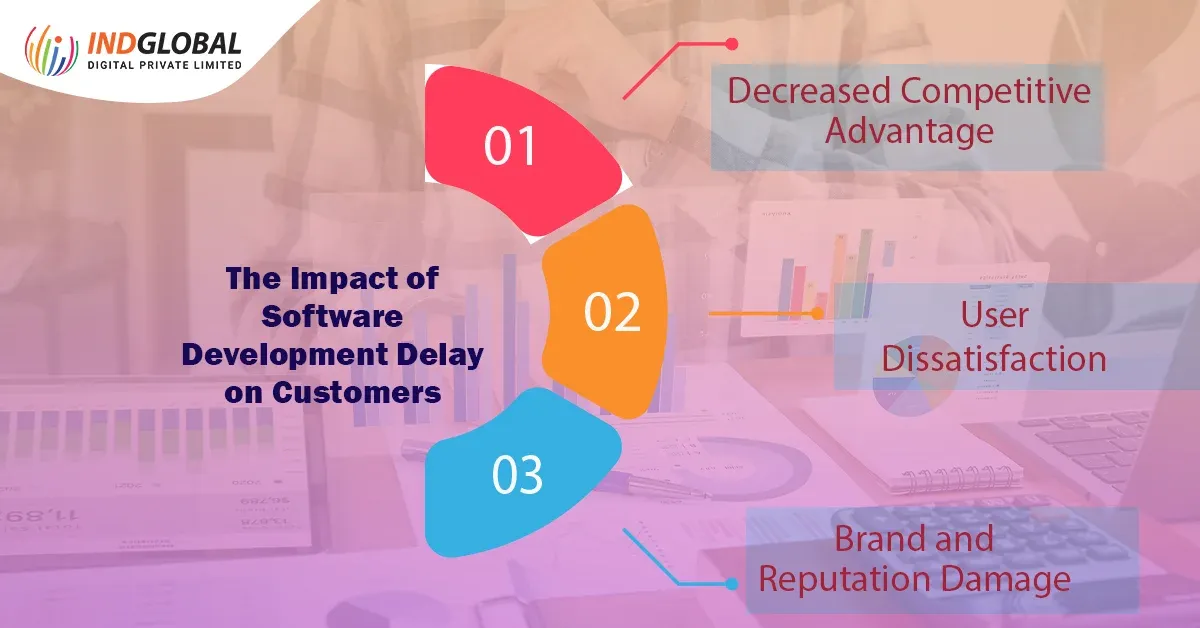 INDGLOBAL
DIGITAL PRIVATE LIMITED

The Impact of Software Development Delay on Customers

01

Decreased Competitive Advantage

02

User Dissatisfaction

03

Brand and Reputation Damage